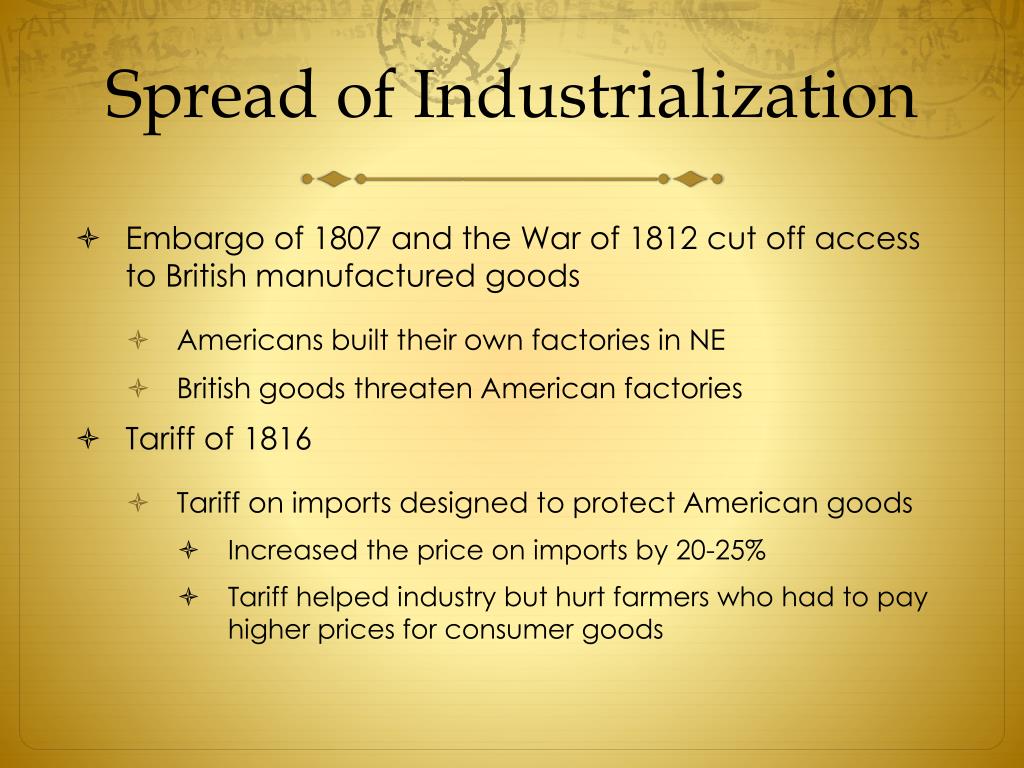 Spread of Industrialization

Embargo of 1807 and the War of 1812 cut off access to British manufactured goods

Americans built their own factories in NE

British goods threaten American factories

Tariff of 1816

Tariff on imports designed to protect American goods

Increased the price on imports by 20-25%

Tariff helped industry but hurt farmers who had to pay higher prices for consumer goods